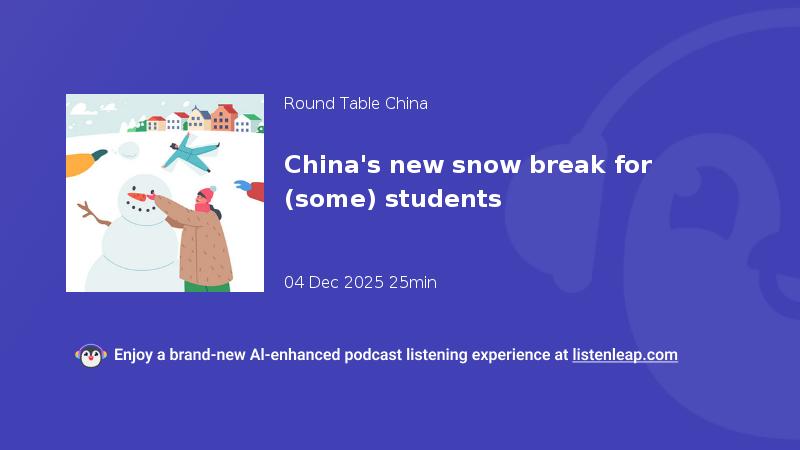 Round Table China

China's new snow break for (some) students

04 Dec 2025 25min

Enjoy a brand-new AI-enhanced podcast listening experience at listenleap.com